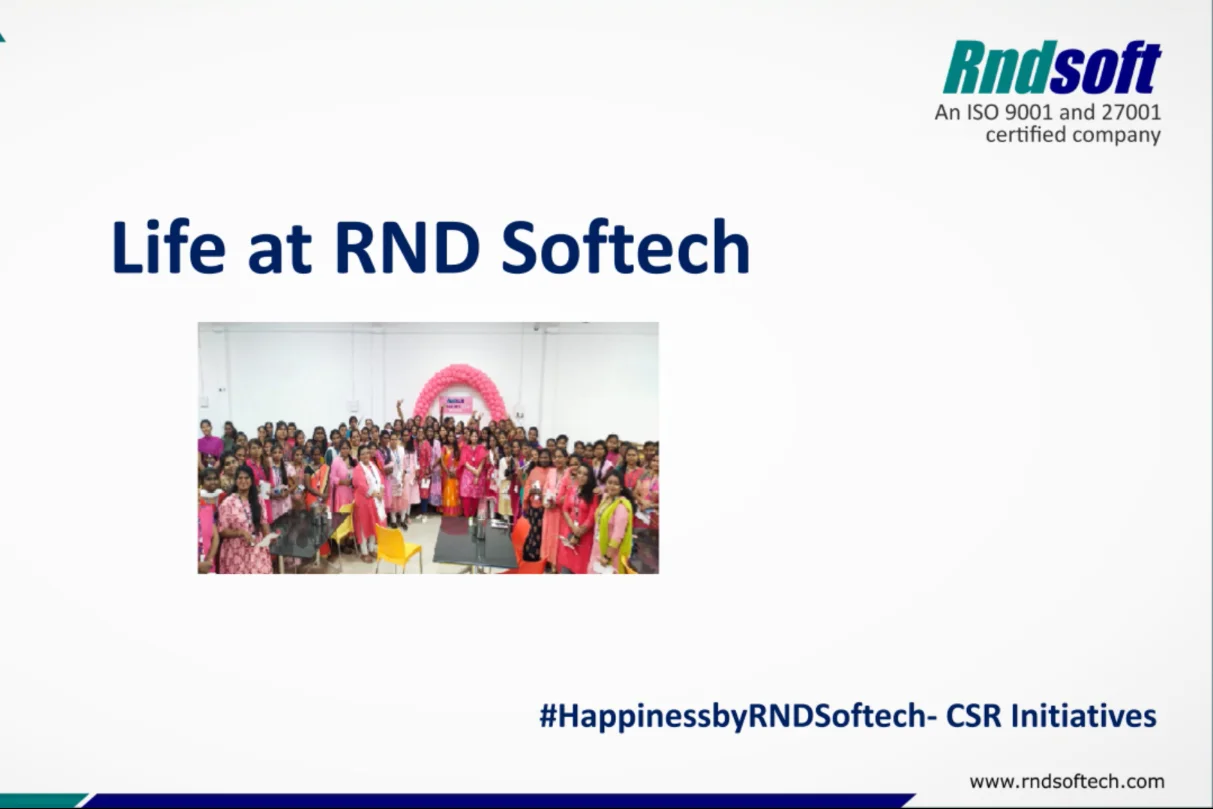 Rndsoft
An ISO 9001 and 27001 certified company

Life at RND Softech

#HappinessbyRNDSoftech- CSR Initiatives

www.rndsoftech.com